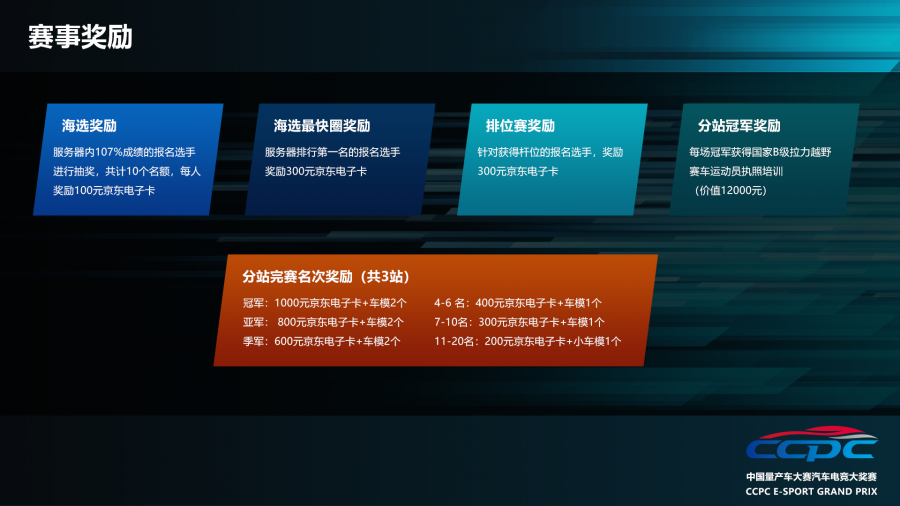 赛事奖励

海选奖励

服务器内107%成绩的报名选手进行抽奖，共计10个名额，每人奖励100元京东电子卡

海选最快圈奖励

服务器排行第一名的报名选手奖励300元京东电子卡

排位赛奖励

针对获得杆位的报名选手，奖励300元京东电子卡

分站冠军奖励

每场冠军获得国家B级拉力越野赛车运动员执照培训（价值12000元）

分站完赛名次奖励（共3站）

冠军：1000元京东电子卡+车模2个
亚军： 800元京东电子卡+车模2个
季军：600元京东电子卡+车模2个

4-6 名：400元京东电子卡+车模1个
7-10名：300元京东电子卡+车模1个
11-20名：200元京东电子卡+小车模1个

CCPC
中国量产车大赛汽车电竞大奖赛
CCPC E-SPORT GRAND PRIX